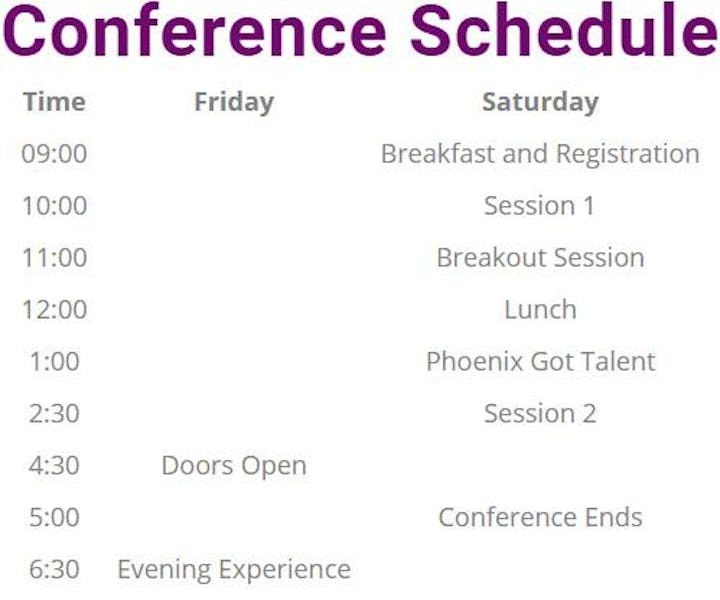 Conference Schedule

| Time | Friday | Saturday |
|---|---|---|
| 09:00 | | Breakfast and Registration |
| 10:00 | | Session 1 |
| 11:00 | | Breakout Session |
| 12:00 | | Lunch |
| 1:00 | | Phoenix Got Talent |
| 2:30 | | Session 2 |
| 4:30 | Doors Open | |
| 5:00 | | Conference Ends |
| 6:30 | Evening Experience | |